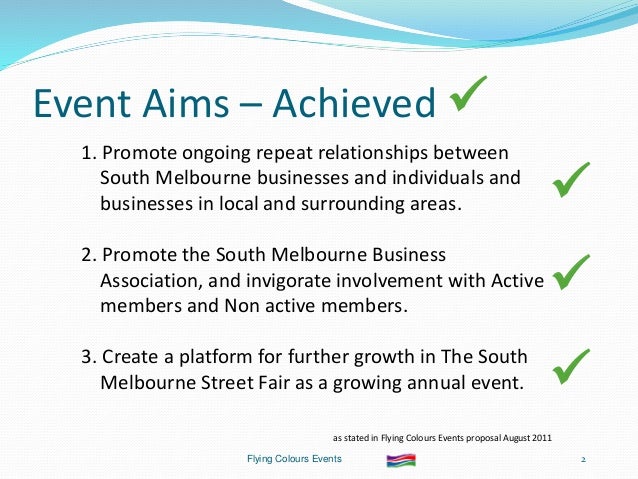 Event Aims – Achieved ✓

1. Promote ongoing repeat relationships between South Melbourne businesses and individuals and businesses in local and surrounding areas. ✓

2. Promote the South Melbourne Business Association, and invigorate involvement with Active members and Non active members. ✓

3. Create a platform for further growth in The South Melbourne Street Fair as a growing annual event. ✓

as stated in Flying Colours Events proposal August 2011

Flying Colours Events

2